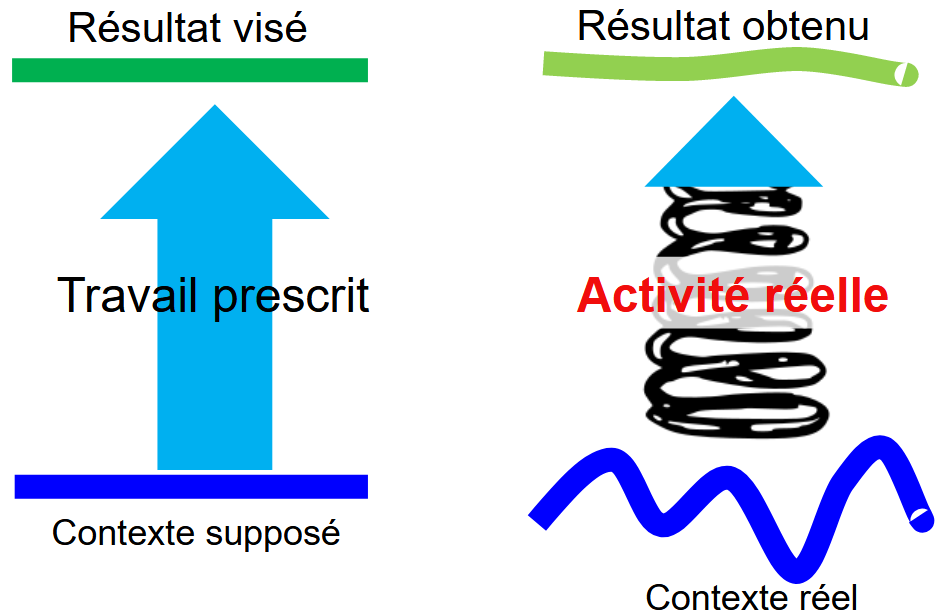 Résultat visé

Travail prescrit

Contexte supposé

Résultat obtenu

Activité réelle

Contexte réel